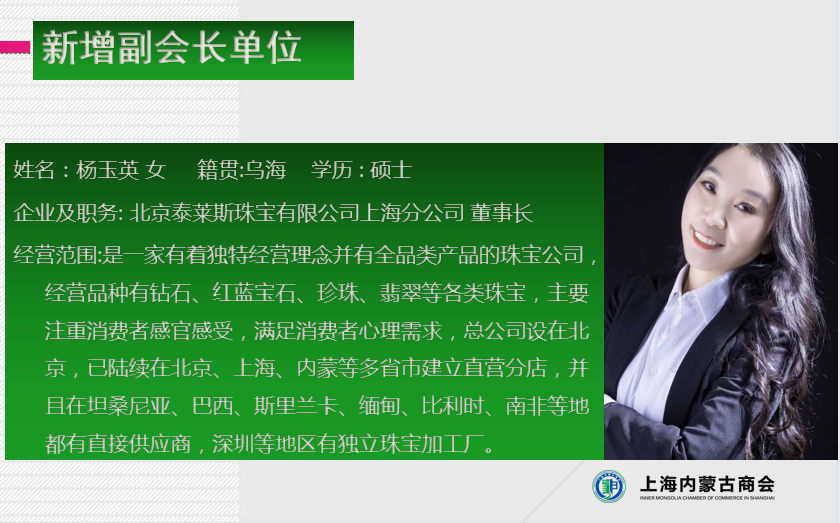 新增副会长单位

姓名：杨玉英 女　籍贯:乌海　学历：硕士

企业及职务: 北京泰莱斯珠宝有限公司上海分公司 董事长

经营范围:是一家有着独特经营理念并有全品类产品的珠宝公司，经营品种有钻石、红蓝宝石、珍珠、翡翠等各类珠宝，主要注重消费者感官感受，满足消费者心理需求，总公司设在北京，已陆续在北京、上海、内蒙等多省市建立直营分店，并且在坦桑尼亚、巴西、斯里兰卡、缅甸、比利时、南非等地都有直接供应商，深圳等地区有独立珠宝加工厂。

上海内蒙古商会
INNER MONGOLIA CHAMBER OF COMMERCE IN SHANGHAI